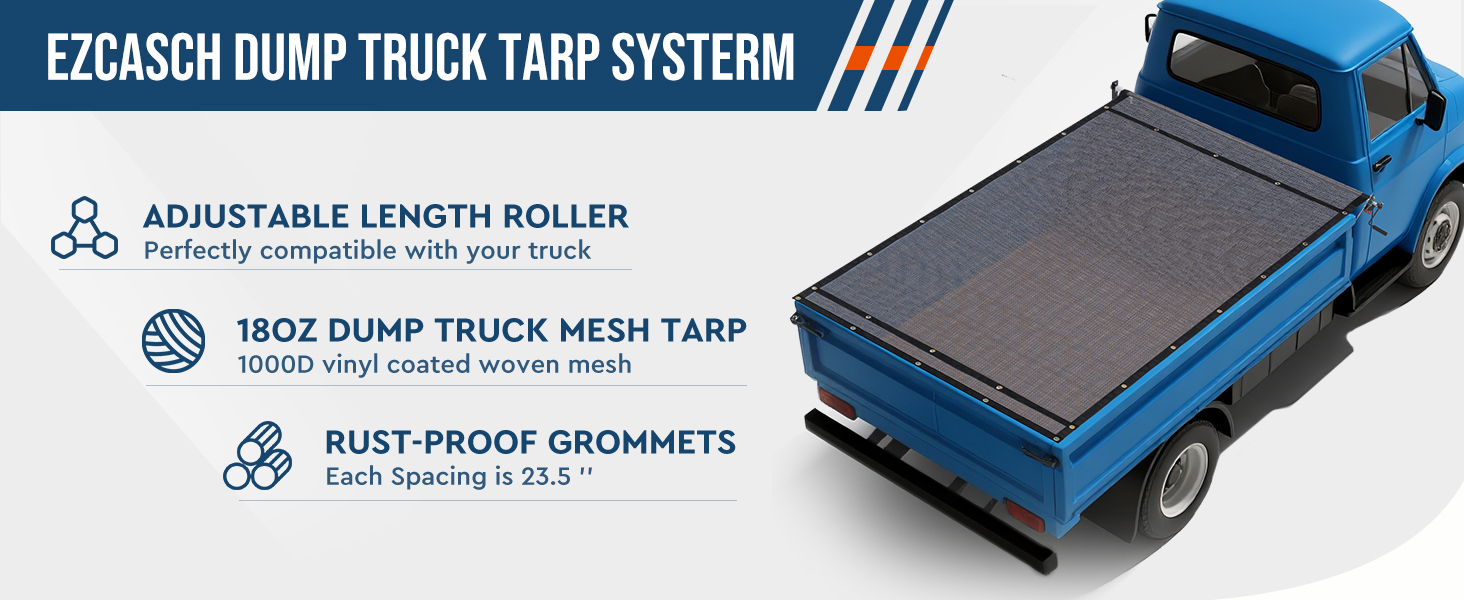 EZCASCH DUMP TRUCK TARP SYSTERM

ADJUSTABLE LENGTH ROLLER
Perfectly compatible with your truck

18OZ DUMP TRUCK MESH TARP
1000D vinyl coated woven mesh

RUST-PROOF GROMMETS
Each Spacing is 23.5 ''